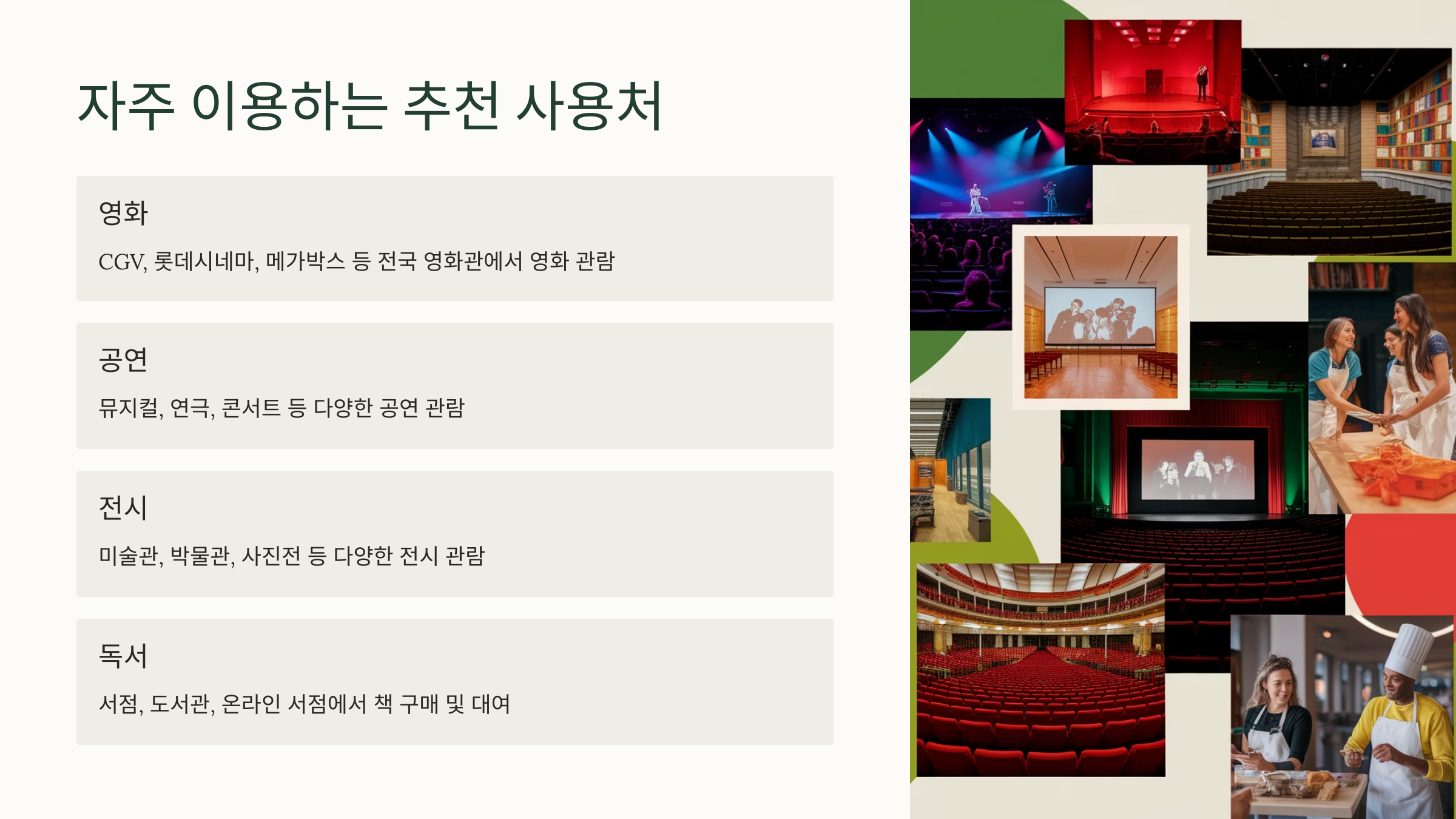 자주 이용하는 추천 사용처

영화

CGV, 롯데시네마, 메가박스 등 전국 영화관에서 영화 관람

공연

뮤지컬, 연극, 콘서트 등 다양한 공연 관람

전시

미술관, 박물관, 사진전 등 다양한 전시 관람

독서

서점, 도서관, 온라인 서점에서 책 구매 및 대여